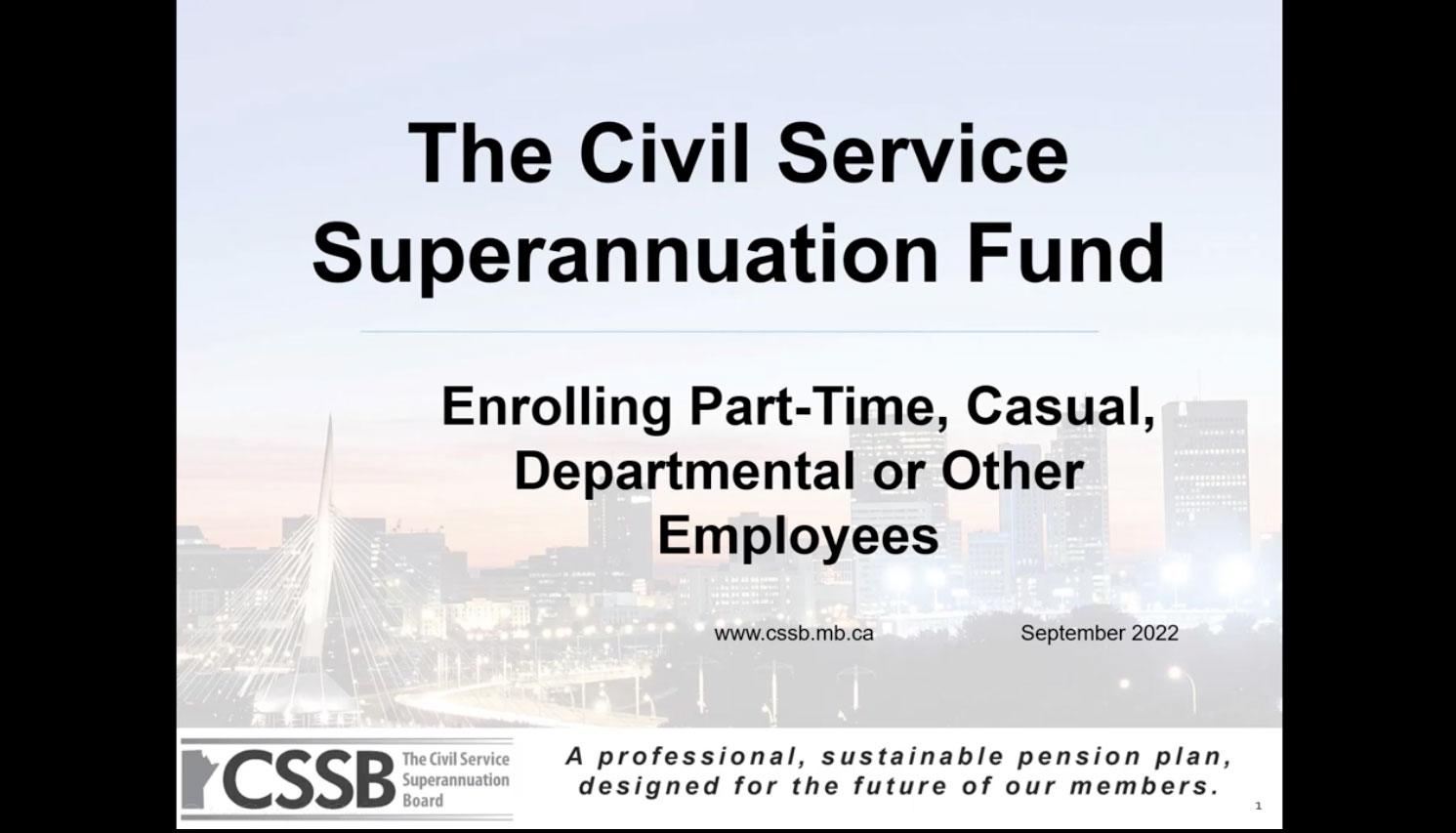 The Civil Service Superannuation Fund

Enrolling Part-Time, Casual, Departmental or Other Employees

www.cssb.mb.ca

September 2022

CSSB The Civil Service Superannuation Board

A professional, sustainable pension plan, designed for the future of our members.

1